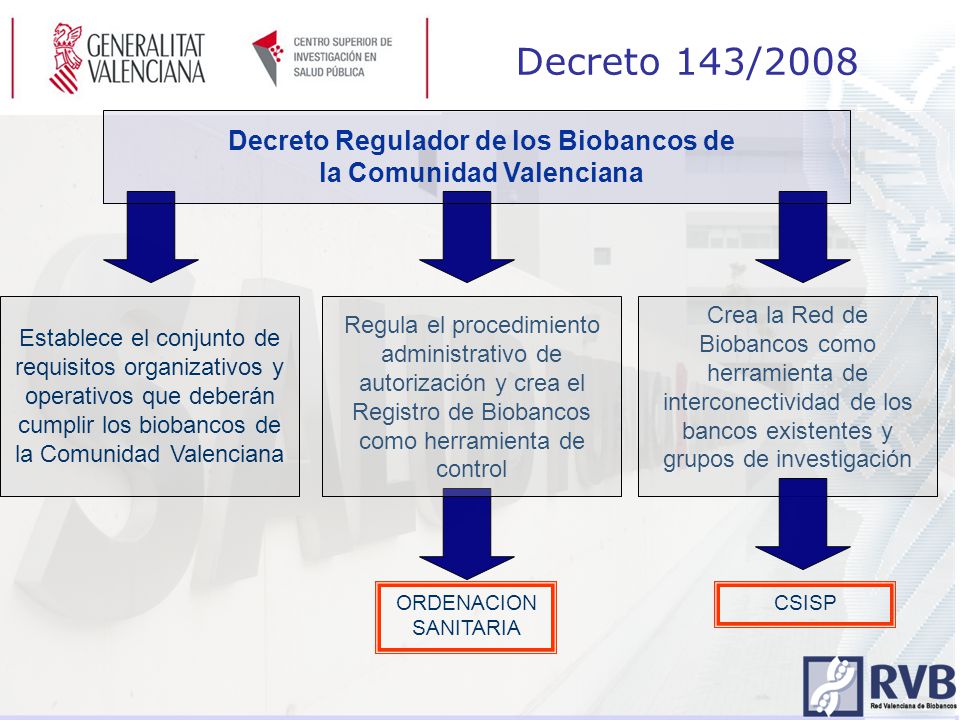 GENERALITAT VALENCIANA

CENTRO SUPERIOR DE INVESTIGACIÓN EN SALUD PÚBLICA

Decreto 143/2008

Decreto Regulador de los Biobancos de la Comunidad Valenciana

Establece el conjunto de requisitos organizativos y operativos que deberán cumplir los biobancos de la Comunidad Valenciana

Regula el procedimiento administrativo de autorización y crea el Registro de Biobancos como herramienta de control

Crea la Red de Biobancos como herramienta de interconectividad de los bancos existentes y grupos de investigación

ORDENACION SANITARIA

CSISP

RVB
Red Valenciana de Biobancos